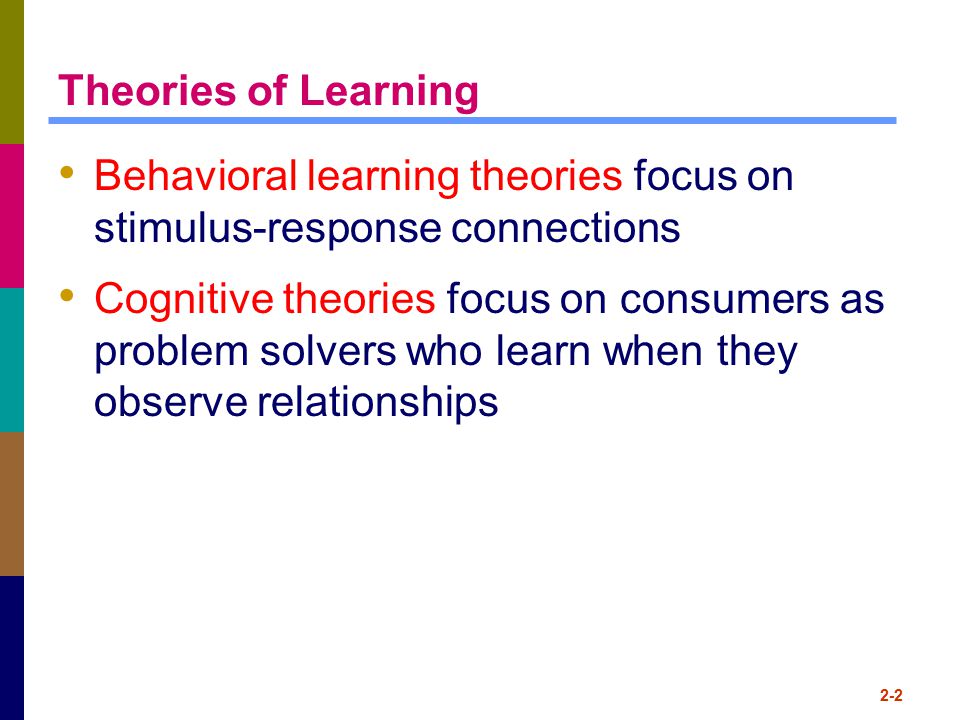 Theories of Learning

• Behavioral learning theories focus on stimulus-response connections

• Cognitive theories focus on consumers as problem solvers who learn when they observe relationships

2-2